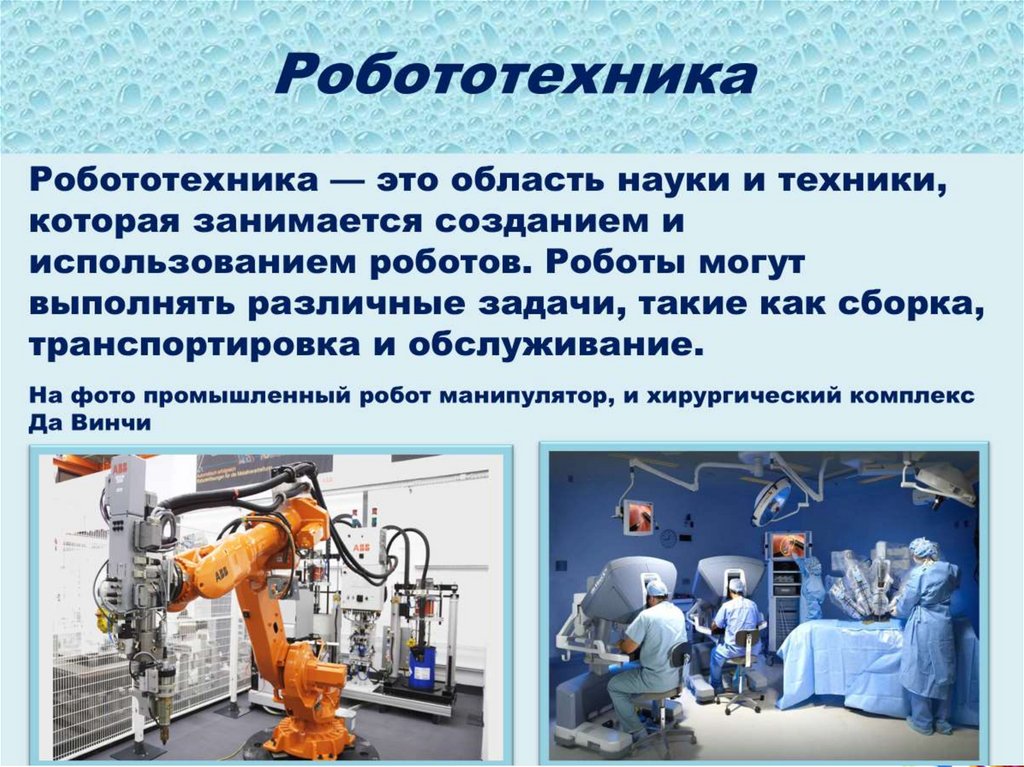 Робототехника

Робототехника — это область науки и техники, которая занимается созданием и использованием роботов. Роботы могут выполнять различные задачи, такие как сборка, транспортировка и обслуживание.

На фото промышленный робот манипулятор, и хирургический комплекс Да Винчи

ABB

ABB

ABB